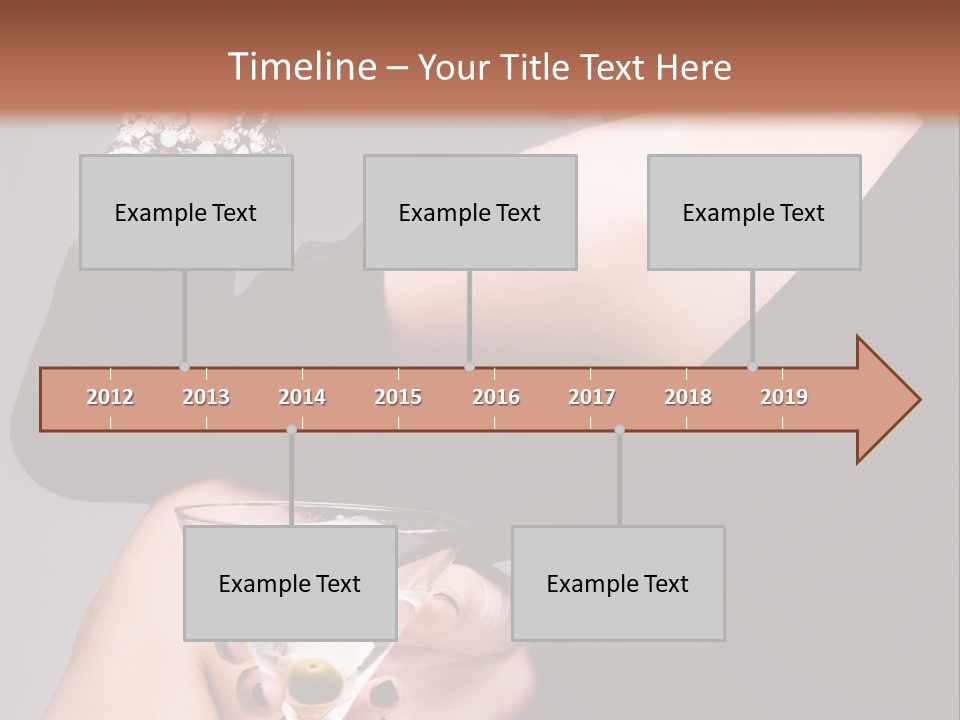 Timeline – Your Title Text Here

Example Text

Example Text

Example Text

2012 2013 2014 2015 2016 2017 2018 2019

Example Text

Example Text